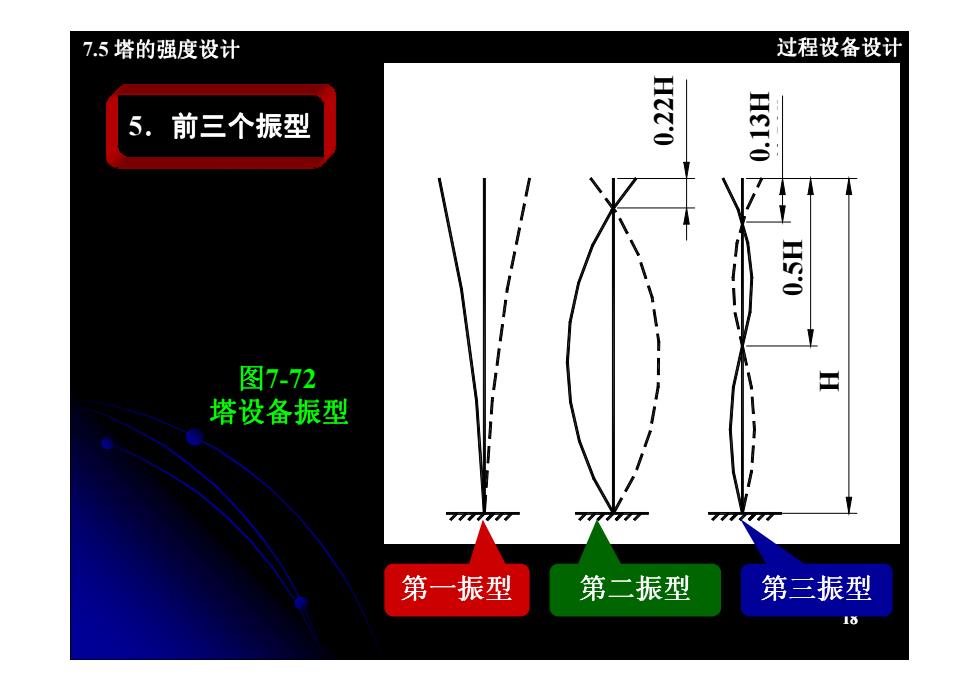 7.5 塔的强度设计

过程设备设计

5. 前三个振型

图7-72
塔设备振型

0.22H

0.13H

0.5H

H

第一振型

第二振型

第三振型

18